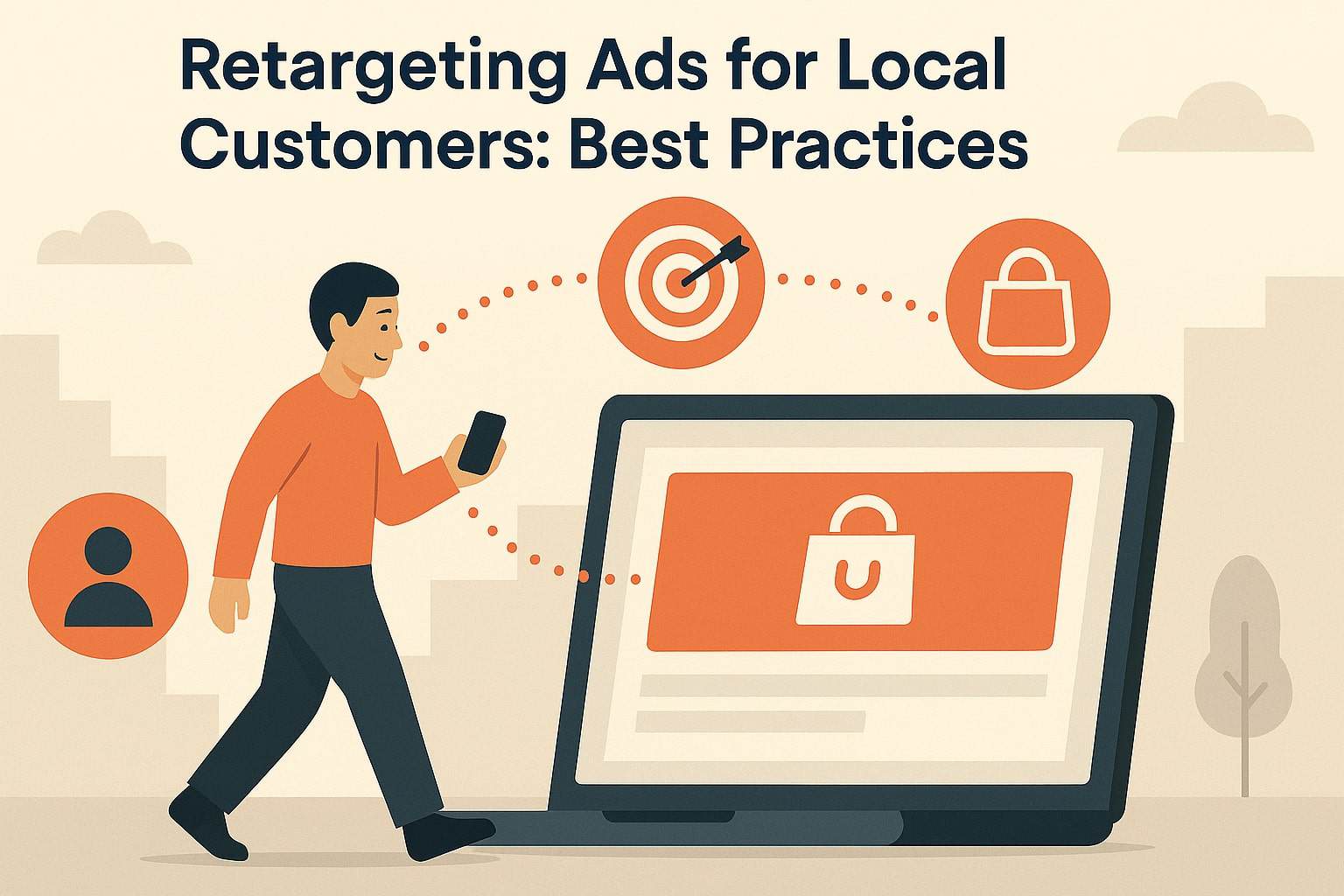 Retargeting Ads for Local Customers: Best Practices